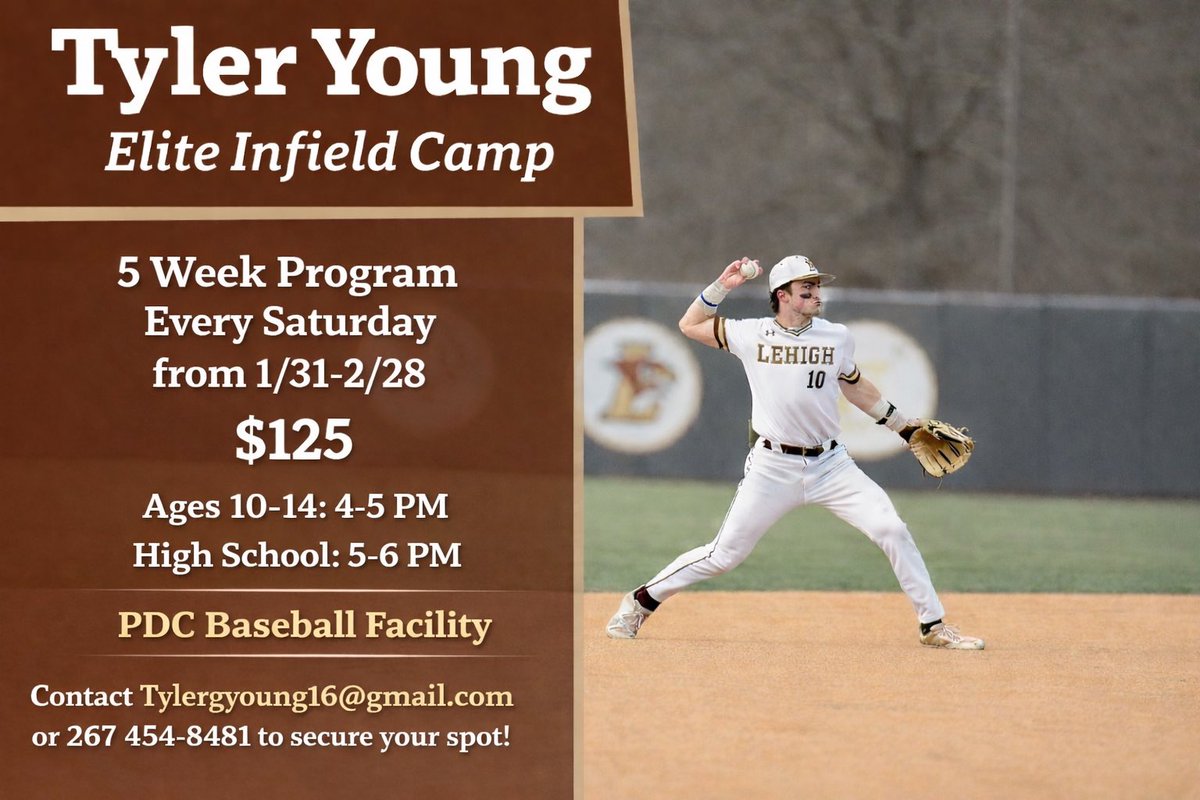 Tyler Young
Elite Infield Camp

5 Week Program
Every Saturday
from 1/31-2/28

$125

Ages 10-14: 4-5 PM
High School: 5-6 PM

PDC Baseball Facility

Contact Tylergyoung16@gmail.com or 267 454-8481 to secure your spot!

LEHIGH
10